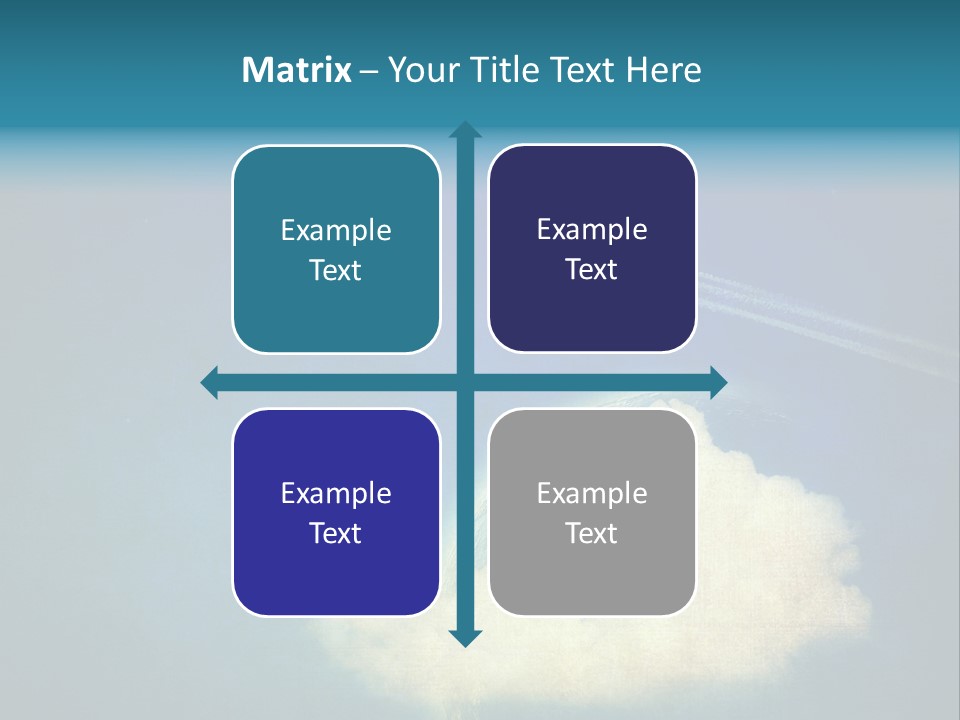 Matrix – Your Title Text Here

Example Text

Example Text

Example Text

Example Text